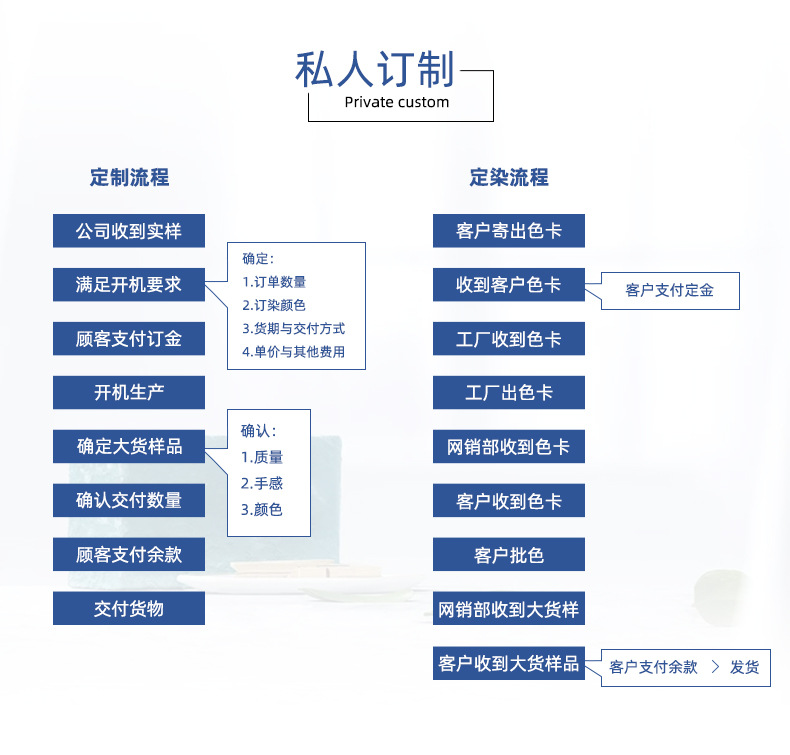 私人订制
Private custom

定制流程

公司收到实样

满足开机要求

确定：
1.订单数量
2.订染颜色
3.货期与交付方式
4.单价与其他费用

顾客支付订金

开机生产

确定大货样品

确认：
1.质量
2.手感
3.颜色

确认交付数量

顾客支付余款

交付货物

定染流程

客户寄出色卡

收到客户色卡

客户支付定金

工厂收到色卡

工厂出色卡

网销部收到色卡

客户收到色卡

客户批色

网销部收到大货样

客户收到大货样品

客户支付余款 > 发货